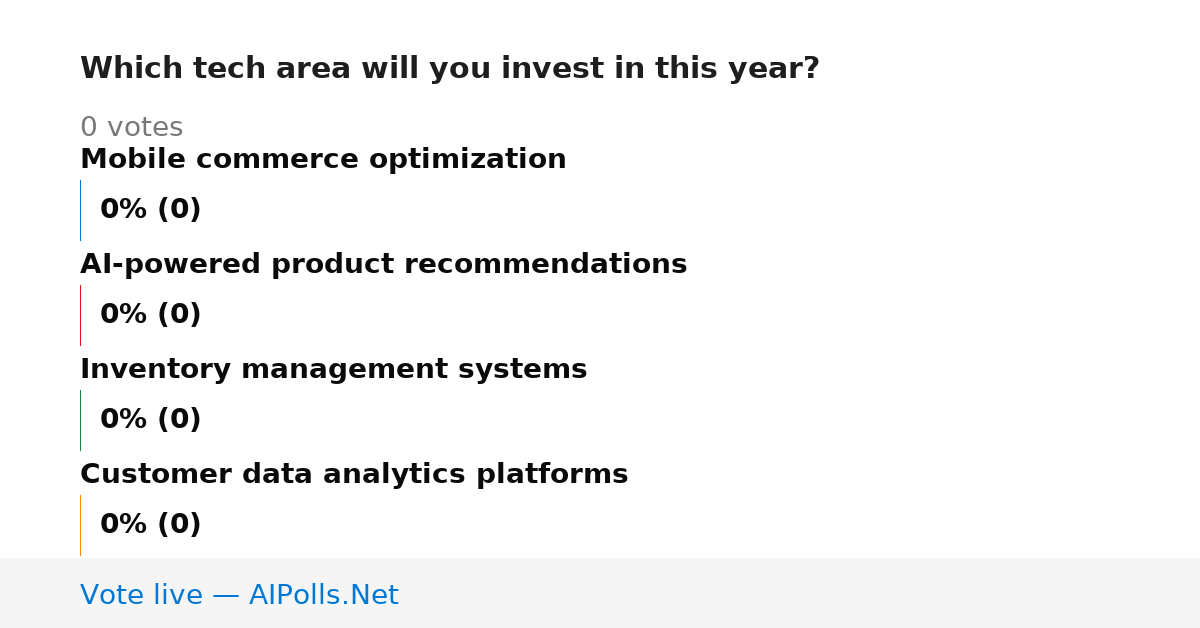 Which tech area will you invest in this year?

0 votes

Mobile commerce optimization

0% (0)

AI-powered product recommendations

0% (0)

Inventory management systems

0% (0)

Customer data analytics platforms

0% (0)

Vote live — AIPolls.Net